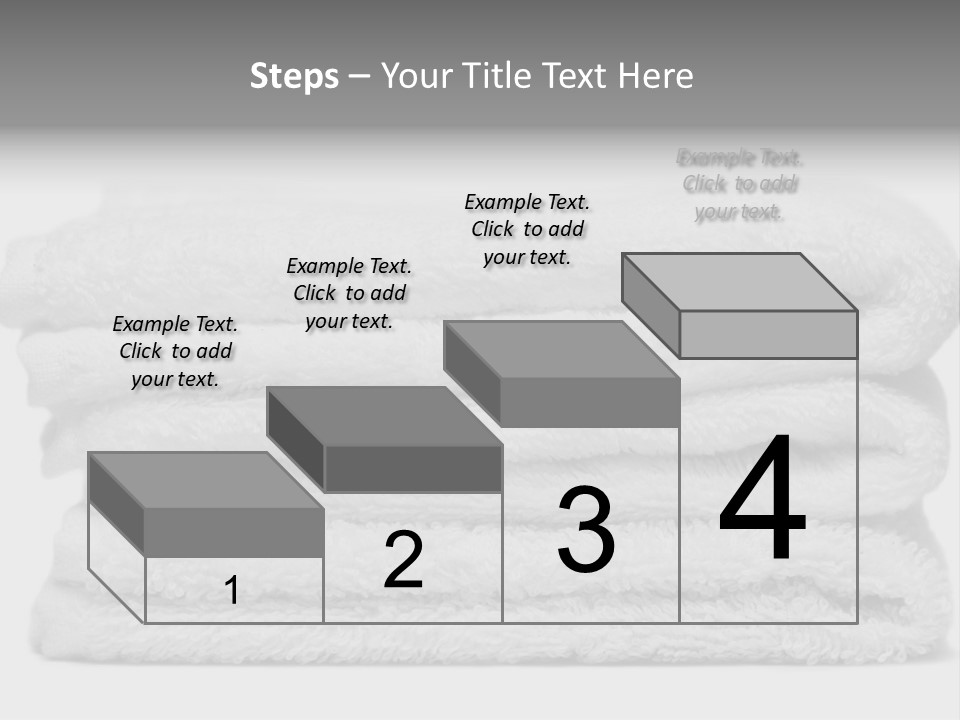 Steps – Your Title Text Here

Example Text. Click to add your text.

Example Text. Click to add your text.

Example Text. Click to add your text.

Example Text. Click to add your text.

1

2

3

4